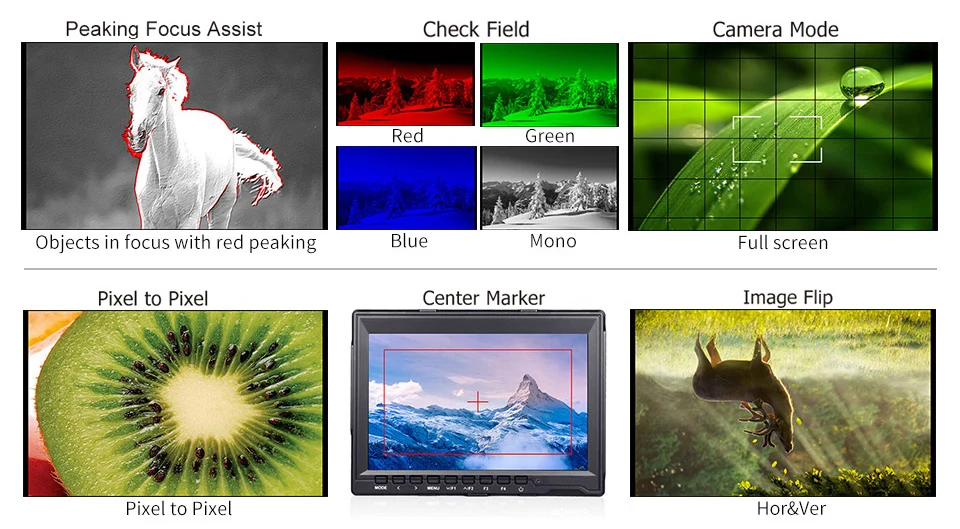 Peaking Focus Assist

Objects in focus with red peaking

Check Field

Red

Green

Blue

Mono

Camera Mode

Full screen

Pixel to Pixel

Pixel to Pixel

Center Marker

MODE < > MENU F1 F2 F3 F4

Image Flip

Hor&Ver